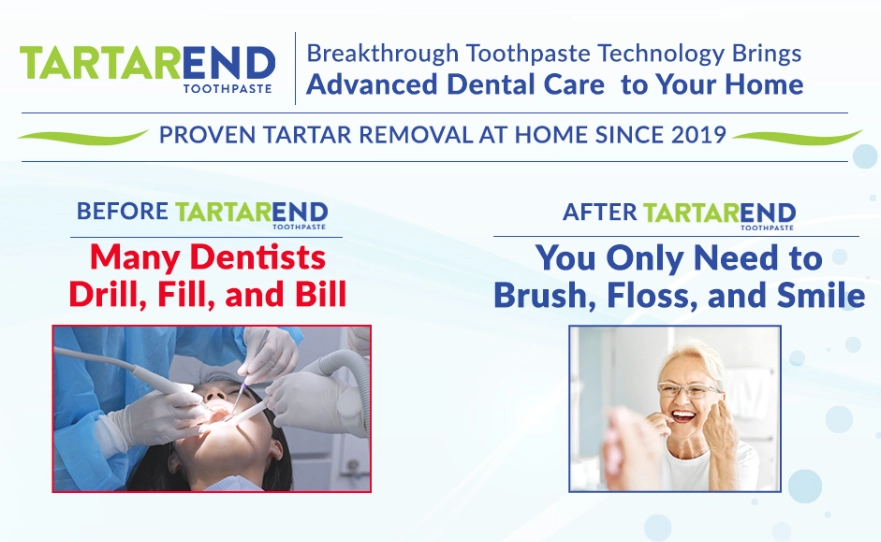 TARTAREND
TOOTHPASTE

Breakthrough Toothpaste Technology Brings
Advanced Dental Care to Your Home

PROVEN TARTAR REMOVAL AT HOME SINCE 2019

BEFORE TARTAREND
TOOTHPASTE

Many Dentists Drill, Fill, and Bill

AFTER TARTAREND
TOOTHPASTE

You Only Need to Brush, Floss, and Smile